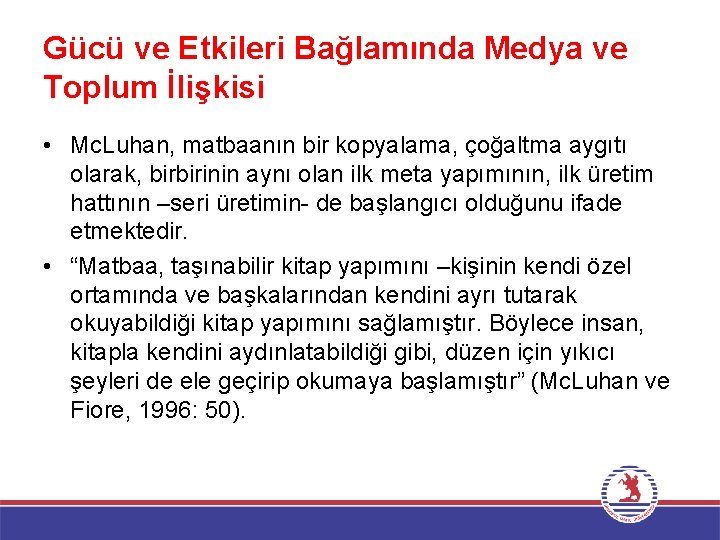 Gücü ve Etkileri Bağlamında Medya ve Toplum İlişkisi

• McLuhan, matbaanın bir kopyalama, çoğaltma aygıtı olarak, birbirinin aynı olan ilk meta yapımının, ilk üretim hattının –seri üretimin- de başlangıcı olduğunu ifade etmektedir.

• “Matbaa, taşınabilir kitap yapımını –kişinin kendi özel ortamında ve başkalarından kendini ayrı tutarak okuyabildiği kitap yapımını sağlamıştır. Böylece insan, kitapla kendini aydınlatabildiği gibi, düzen için yıkıcı şeyleri de ele geçirip okumaya başlamıştır” (McLuhan ve Fiore, 1996: 50).